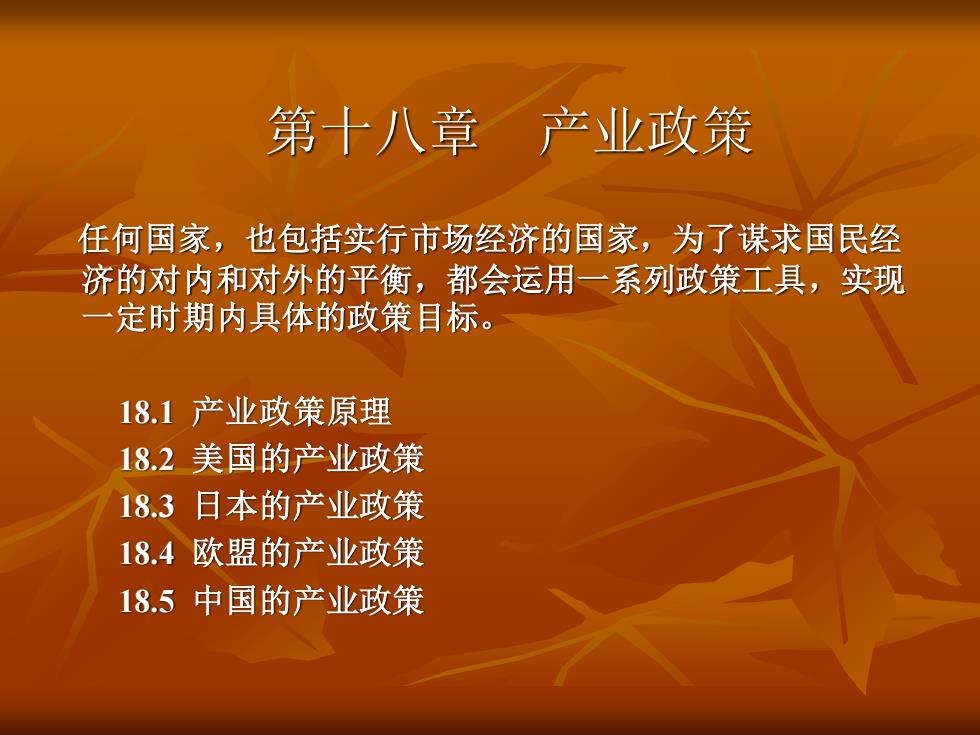 第十八章　产业政策

任何国家，也包括实行市场经济的国家，为了谋求国民经济的对内和对外的平衡，都会运用一系列政策工具，实现一定时期内具体的政策目标。

18.1 产业政策原理
18.2 美国的产业政策
18.3 日本的产业政策
18.4 欧盟的产业政策
18.5 中国的产业政策